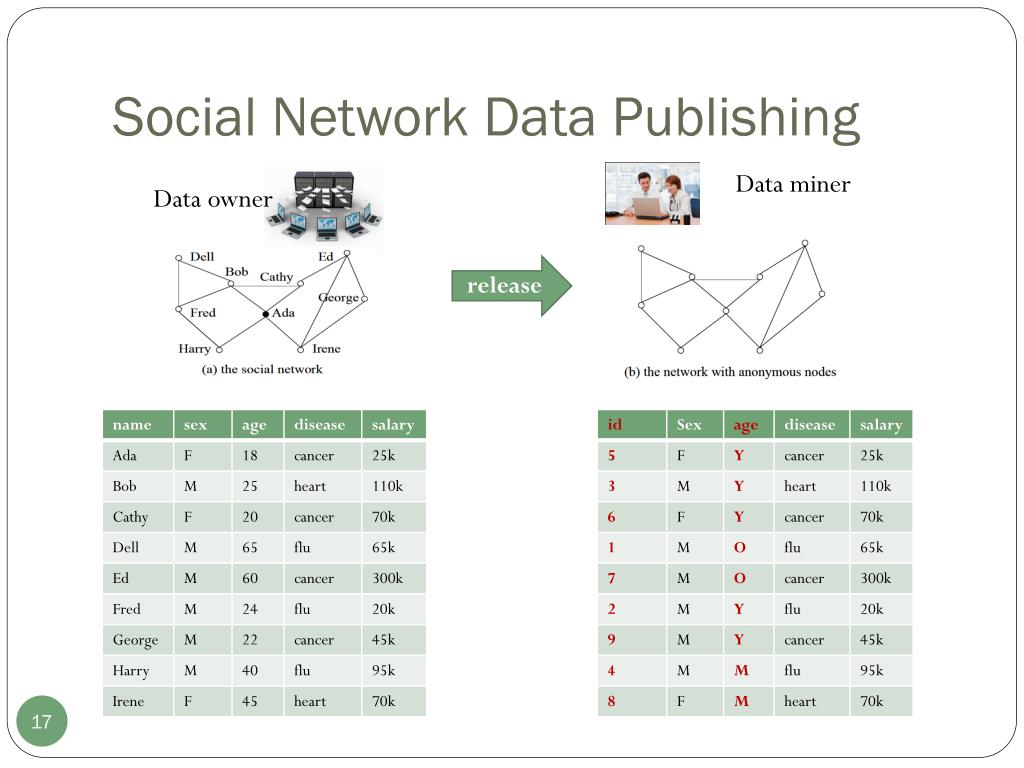 Social Network Data Publishing

Data owner

Data miner

Dell
Bob
Cathy
Ed
George
Fred
Ada
Harry
Irene
(a) the social network

release

(b) the network with anonymous nodes

| name | sex | age | disease | salary |
|---|---|---|---|---|
| Ada | F | 18 | cancer | 25k |
| Bob | M | 25 | heart | 110k |
| Cathy | F | 20 | cancer | 70k |
| Dell | M | 65 | flu | 65k |
| Ed | M | 60 | cancer | 300k |
| Fred | M | 24 | flu | 20k |
| George | M | 22 | cancer | 45k |
| Harry | M | 40 | flu | 95k |
| Irene | F | 45 | heart | 70k |

| id | Sex | age | disease | salary |
|---|---|---|---|---|
| 5 | F | Y | cancer | 25k |
| 3 | M | Y | heart | 110k |
| 6 | F | Y | cancer | 70k |
| 1 | M | O | flu | 65k |
| 7 | M | O | cancer | 300k |
| 2 | M | Y | flu | 20k |
| 9 | M | Y | cancer | 45k |
| 4 | M | M | flu | 95k |
| 8 | F | M | heart | 70k |

17